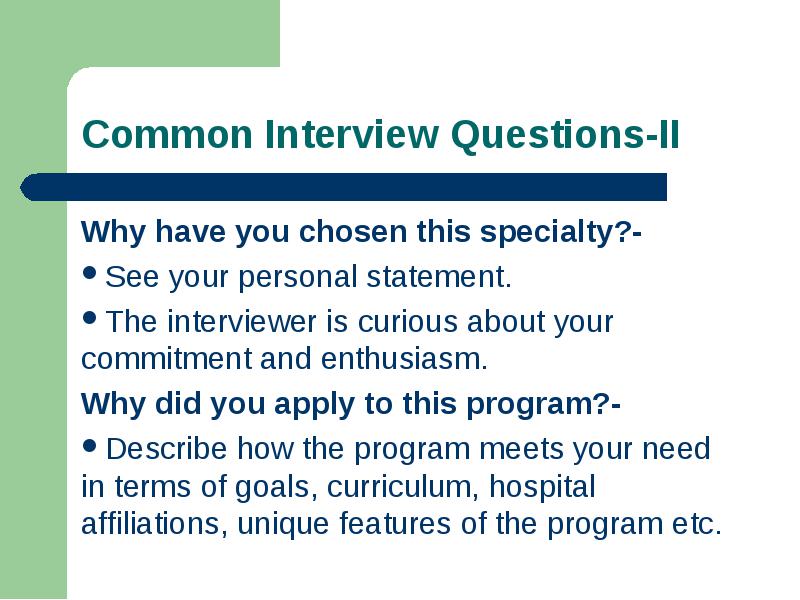 Common Interview Questions-II

Why have you chosen this specialty?-

• See your personal statement.

• The interviewer is curious about your commitment and enthusiasm.

Why did you apply to this program?-

• Describe how the program meets your need in terms of goals, curriculum, hospital affiliations, unique features of the program etc.